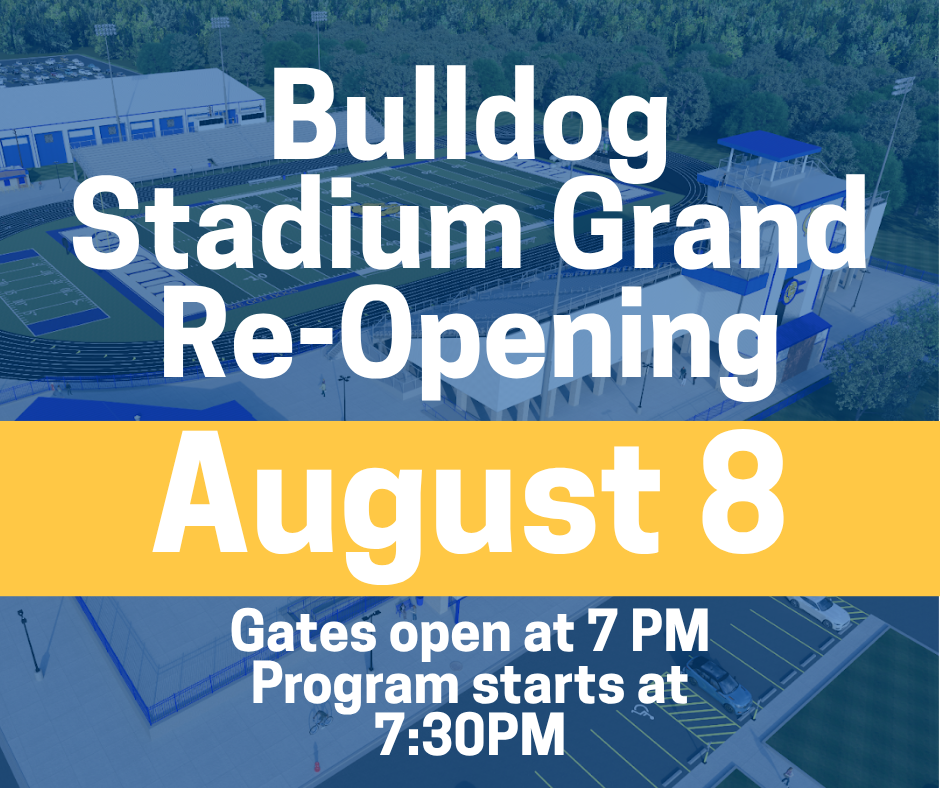 Bulldog Stadium Grand Re-Opening

August 8

Gates open at 7 PM
Program starts at 7:30PM